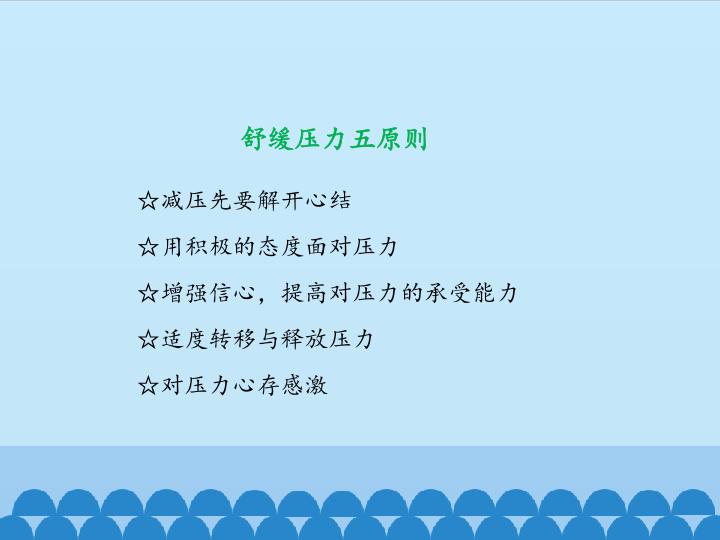 舒缓压力五原则

☆减压先要解开心结

☆用积极的态度面对压力

☆增强信心，提高对压力的承受能力

☆适度转移与释放压力

☆对压力心存感激